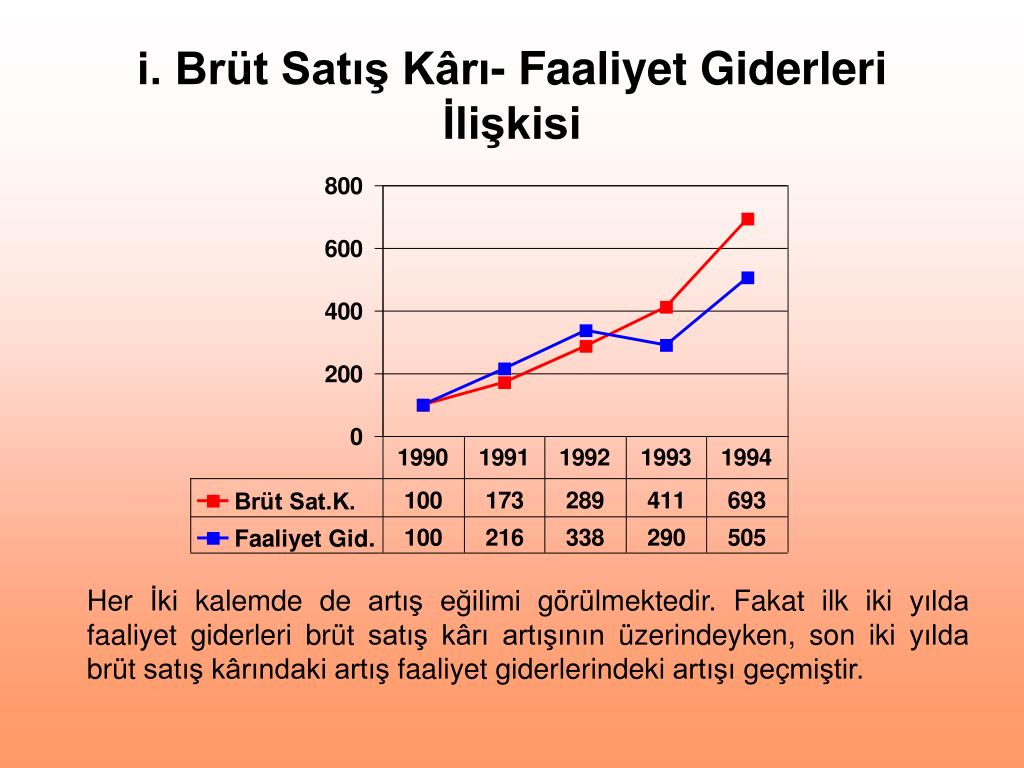 i. Brüt Satış Kârı- Faaliyet Giderleri İlişkisi

800
600
400
200
0

| | 1990 | 1991 | 1992 | 1993 | 1994 |
|---|---|---|---|---|---|
| Brüt Sat.K. | 100 | 173 | 289 | 411 | 693 |
| Faaliyet Gid. | 100 | 216 | 338 | 290 | 505 |

Her İki kalemde de artış eğilimi görülmektedir. Fakat ilk iki yılda faaliyet giderleri brüt satış kârı artışının üzerindeyken, son iki yılda brüt satış kârındaki artış faaliyet giderlerindeki artışı geçmiştir.